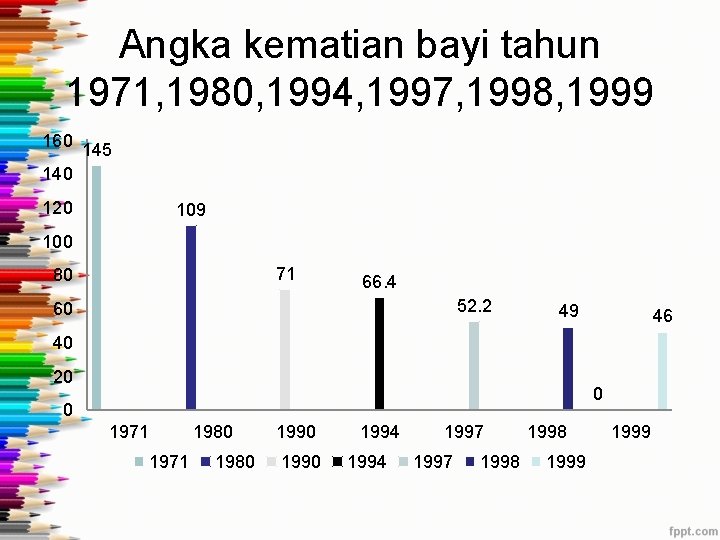 Angka kematian bayi tahun 1971,1980,1994,1997,1998,1999

160
140
120
100
80
60
40
20
0

145
109
71
66.4
52.2
49
0
46

1971 1980 1990 1994 1997 1998 1999

1971 1980 1990 1994 1997 1998 1999

fppt.com